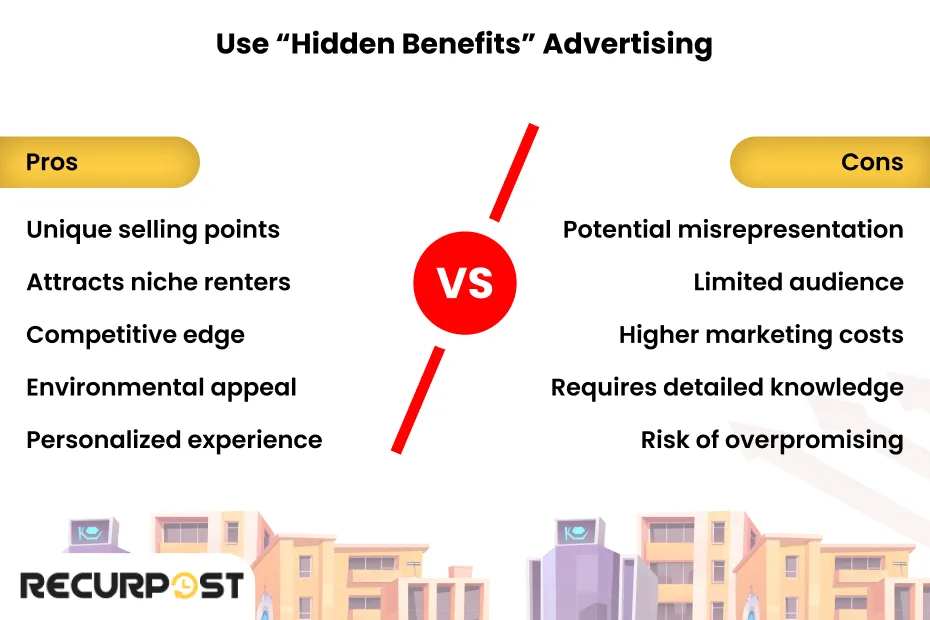 Use “Hidden Benefits” Advertising

Pros

Unique selling points

Attracts niche renters

Competitive edge

Environmental appeal

Personalized experience

VS

Cons

Potential misrepresentation

Limited audience

Higher marketing costs

Requires detailed knowledge

Risk of overpromising

RECURPOST